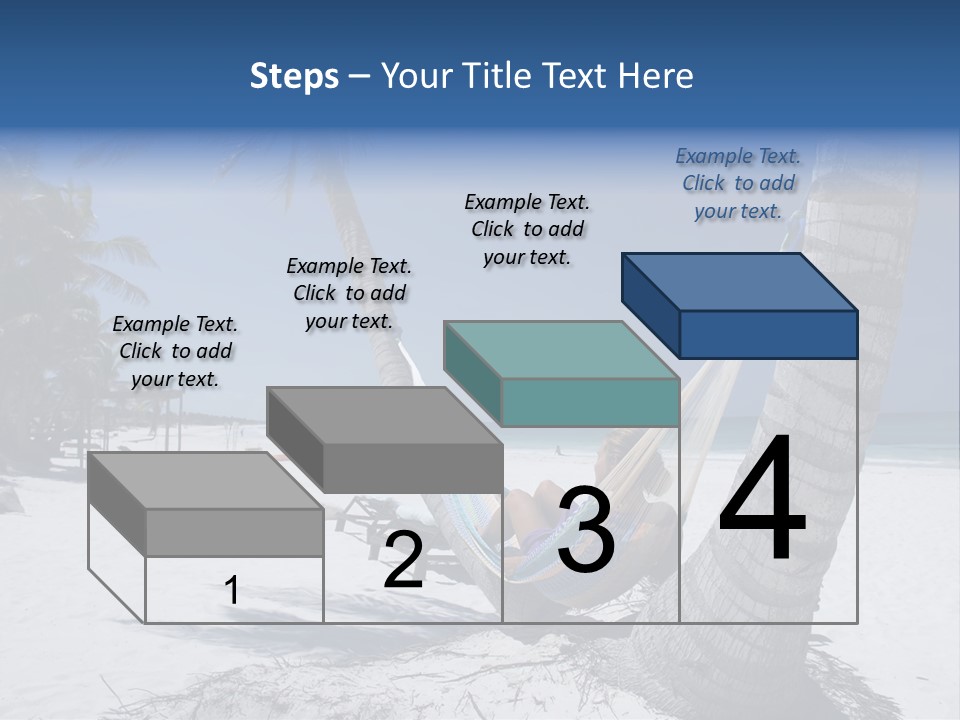 Steps – Your Title Text Here

Example Text. Click to add your text.

Example Text. Click to add your text.

Example Text. Click to add your text.

Example Text. Click to add your text.

1

2

3

4